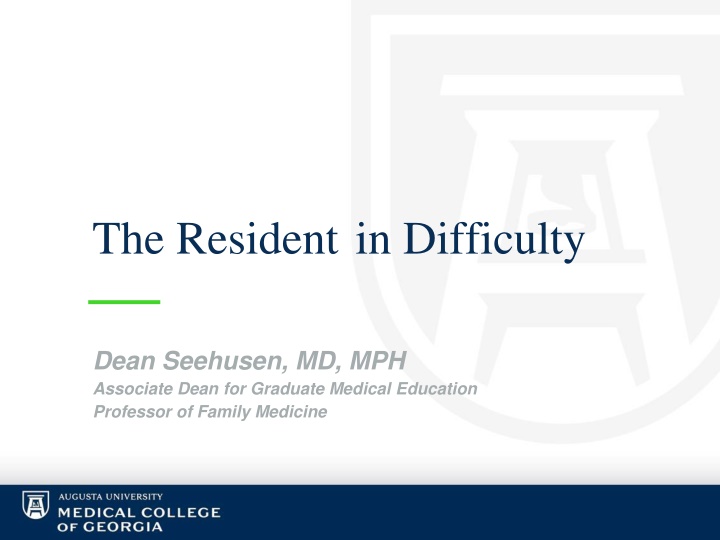 The Resident in Difficulty

Dean Seehusen, MD, MPH
Associate Dean for Graduate Medical Education
Professor of Family Medicine

AUGUSTA UNIVERSITY
MEDICAL COLLEGE OF GEORGIA